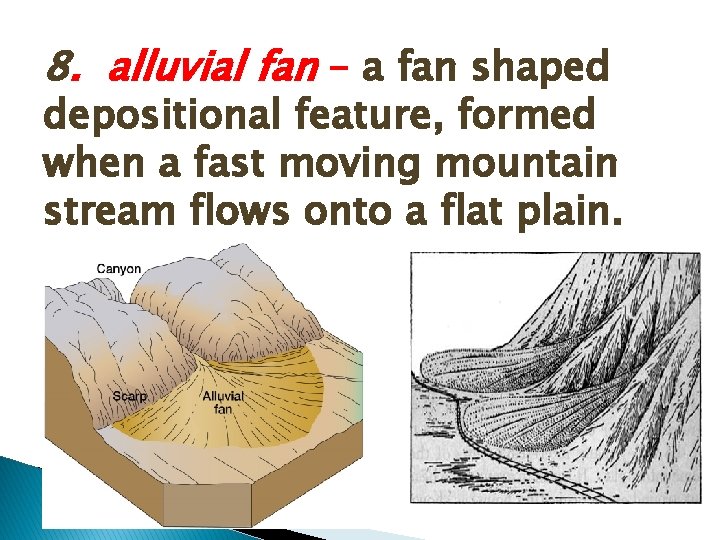 8. alluvial fan – a fan shaped depositional feature, formed when a fast moving mountain stream flows onto a flat plain.

Canyon

Scarp

Alluvial fan